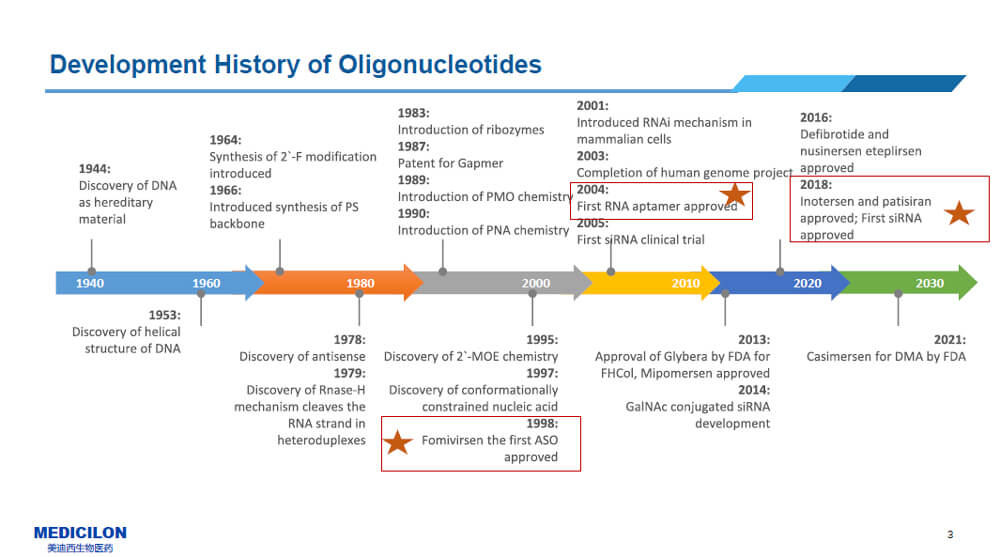 Development History of Oligonucleotides

1944:
Discovery of DNA as hereditary material

1964:
Synthesis of 2`-F modification introduced
1966:
Introduced synthesis of PS backbone

1983:
Introduction of ribozymes
1987:
Patent for Gapmer
1989:
Introduction of PMO chemistry
1990:
Introduction of PNA chemistry

2001:
Introduced RNAi mechanism in mammalian cells
2003:
Completion of human genome project
2004:
First RNA aptamer approved
2005:
First siRNA clinical trial

2016:
Defibrotide and nusinersen eteplirsen approved
2018:
Inotersen and patisiran approved; First siRNA approved

1940 1960 1980 2000 2010 2020 2030

1953:
Discovery of helical structure of DNA

1978:
Discovery of antisense
1979:
Discovery of Rnase-H mechanism cleaves the RNA strand in heteroduplexes

1995:
Discovery of 2`-MOE chemistry
1997:
Discovery of conformationally constrained nucleic acid
1998:
Fomivirsen the first ASO approved

2013:
Approval of Glybera by FDA for FHCol, Mipomersen approved
2014:
GalNAc conjugated siRNA development

2021:
Casimersen for DMA by FDA

MEDICILON
美迪西生物医药

3